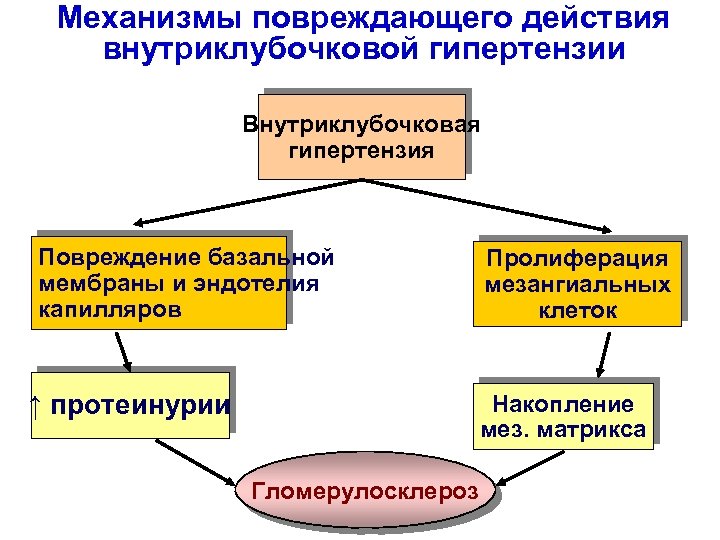 Механизмы повреждающего действия внутриклубочковой гипертензии

Внутриклубочковая гипертензия

Повреждение базальной мембраны и эндотелия капилляров

Пролиферация мезангиальных клеток

↑ протеинурии

Накопление мез. матрикса

Гломерулосклероз